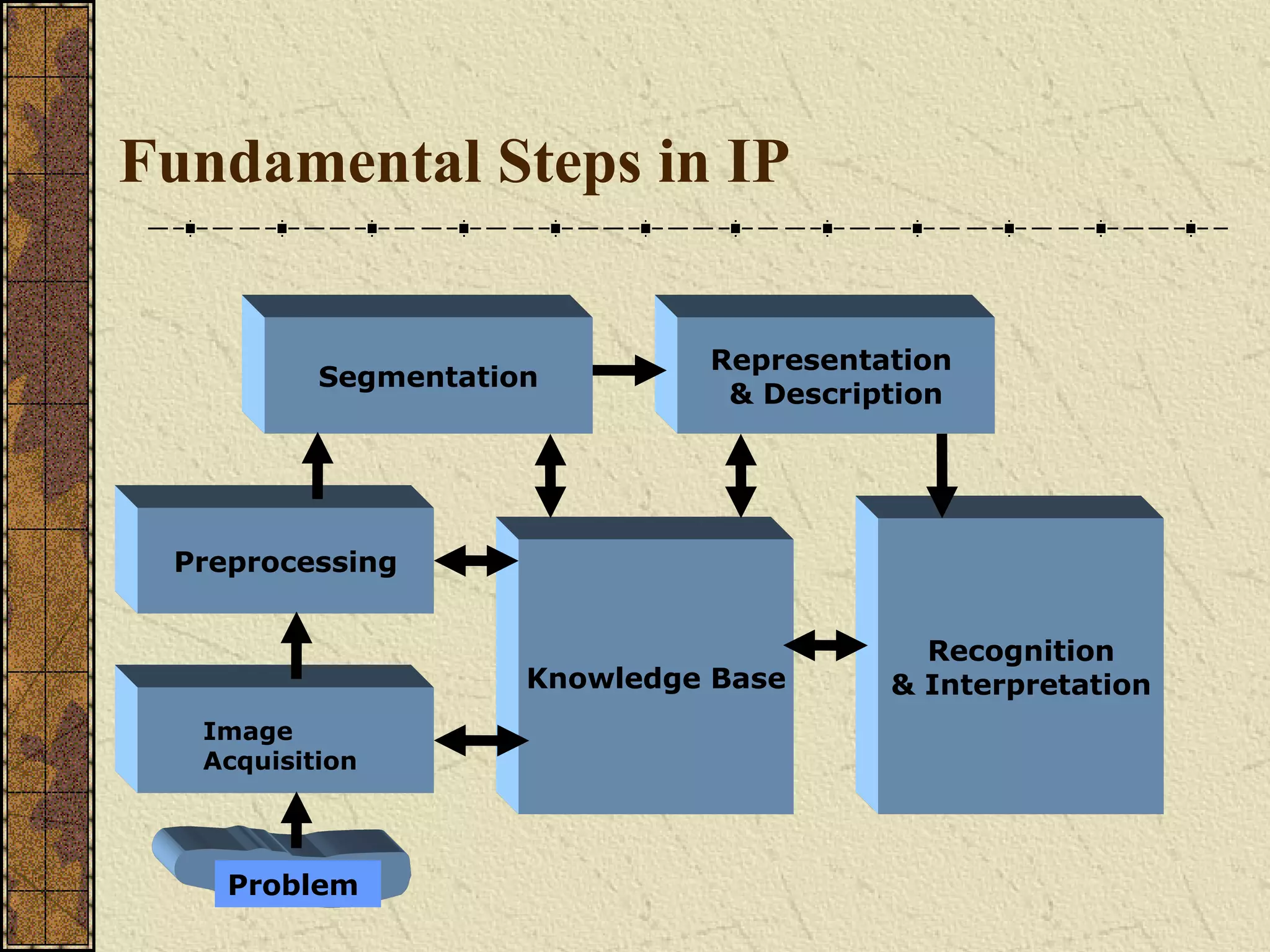 Fundamental Steps in IP

Segmentation

Representation & Description

Preprocessing

Knowledge Base

Recognition & Interpretation

Image Acquisition

Problem